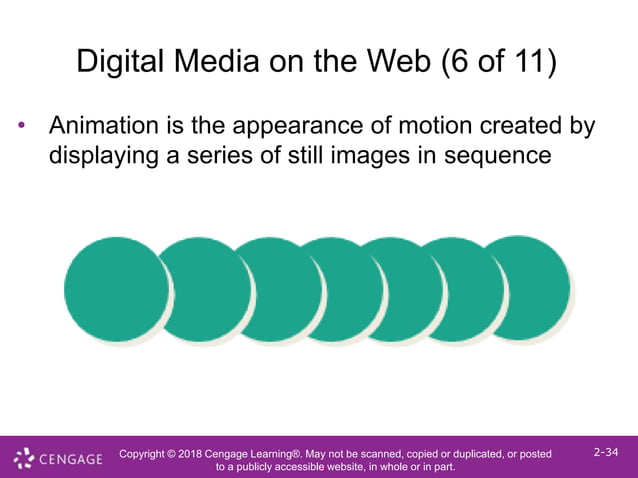 Digital Media on the Web (6 of 11)

• Animation is the appearance of motion created by displaying a series of still images in sequence

CENGAGE

Copyright © 2018 Cengage Learning®. May not be scanned, copied or duplicated, or posted to a publicly accessible website, in whole or in part.

2-34